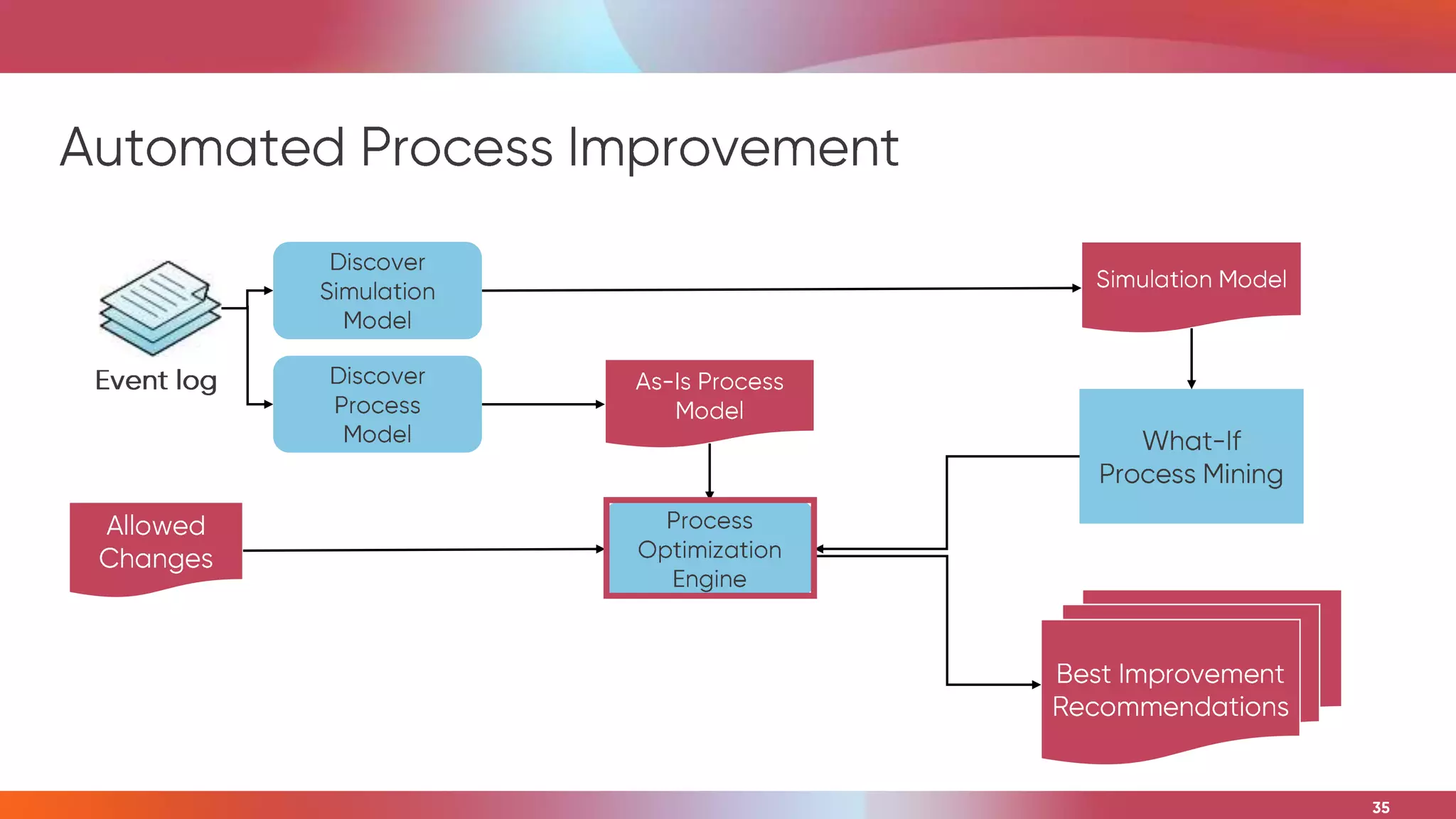 Automated Process Improvement

Event log

Discover Simulation Model

Discover Process Model

Simulation Model

As-Is Process Model

What-If Process Mining

Allowed Changes

Process Optimization Engine

Best Improvement Recommendations

35